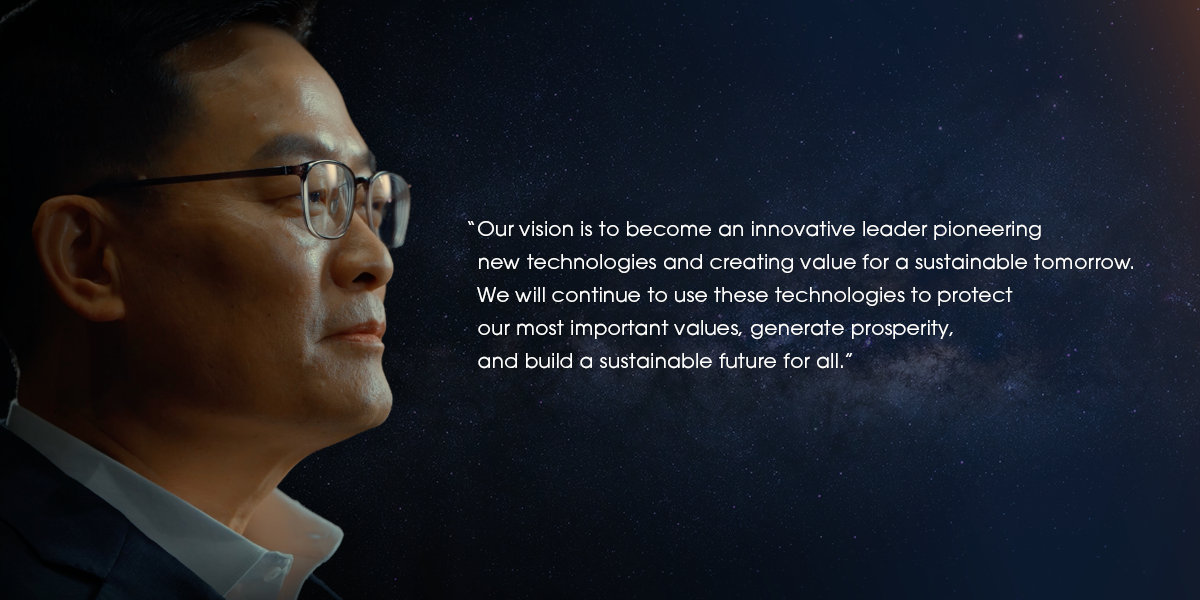 "Our vision is to become an innovative leader pioneering new technologies and creating value for a sustainable tomorrow. We will continue to use these technologies to protect our most important values, generate prosperity, and build a sustainable future for all."